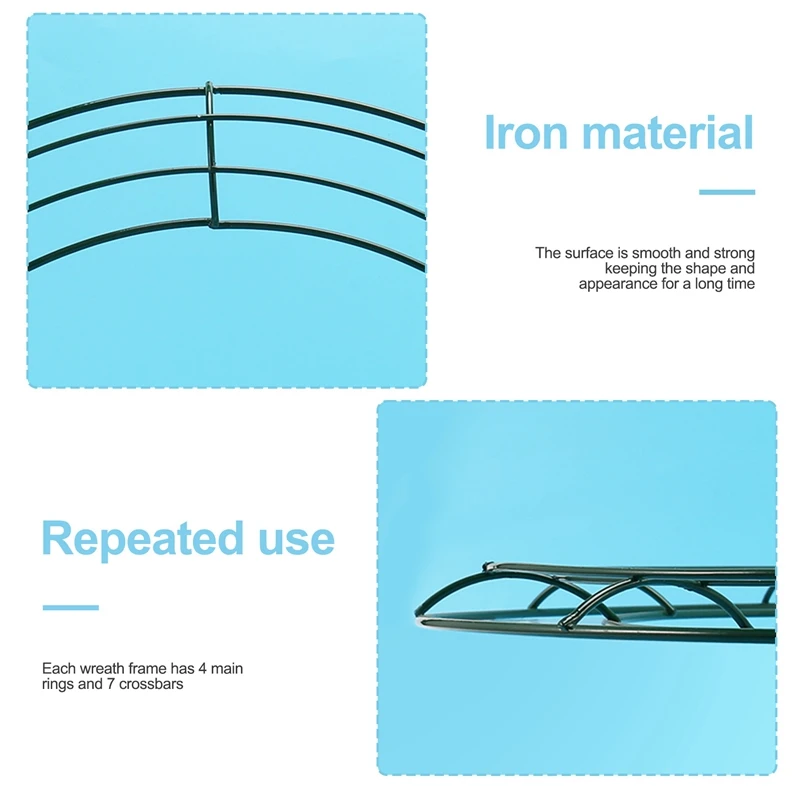 Iron material

The surface is smooth and strong keeping the shape and appearance for a long time

Repeated use

Each wreath frame has 4 main rings and 7 crossbars